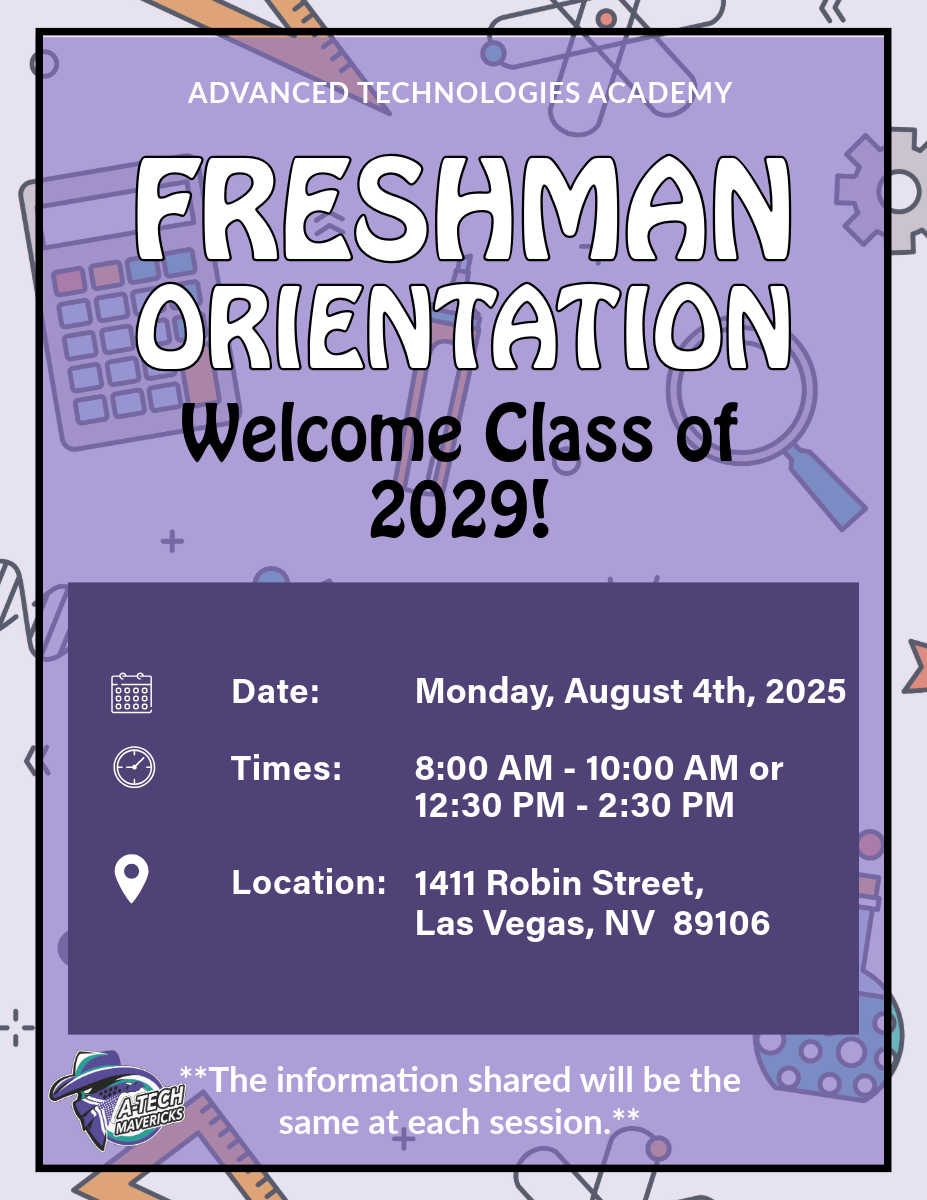 ADVANCED TECHNOLOGIES ACADEMY

FRESHMAN ORIENTATION

Welcome Class of 2029!

Date: Monday, August 4th, 2025

Times: 8:00 AM - 10:00 AM or 12:30 PM - 2:30 PM

Location: 1411 Robin Street, Las Vegas, NV 89106

A-TECH MAVERICKS

**The information shared will be the same at each session.**